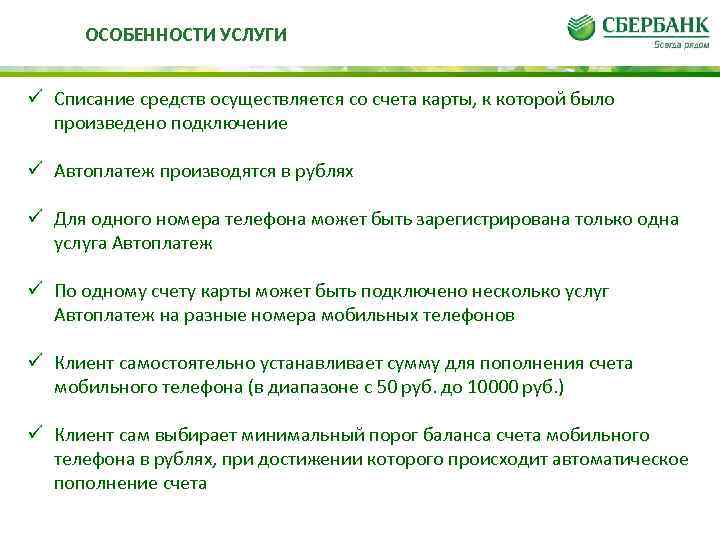 ОСОБЕННОСТИ УСЛУГИ

СБЕРБАНК
Всегда рядом

✓ Списание средств осуществляется со счета карты, к которой было произведено подключение

✓ Автоплатеж производятся в рублях

✓ Для одного номера телефона может быть зарегистрирована только одна услуга Автоплатеж

✓ По одному счету карты может быть подключено несколько услуг Автоплатеж на разные номера мобильных телефонов

✓ Клиент самостоятельно устанавливает сумму для пополнения счета мобильного телефона (в диапазоне с 50 руб. до 10000 руб.)

✓ Клиент сам выбирает минимальный порог баланса счета мобильного телефона в рублях, при достижении которого происходит автоматическое пополнение счета